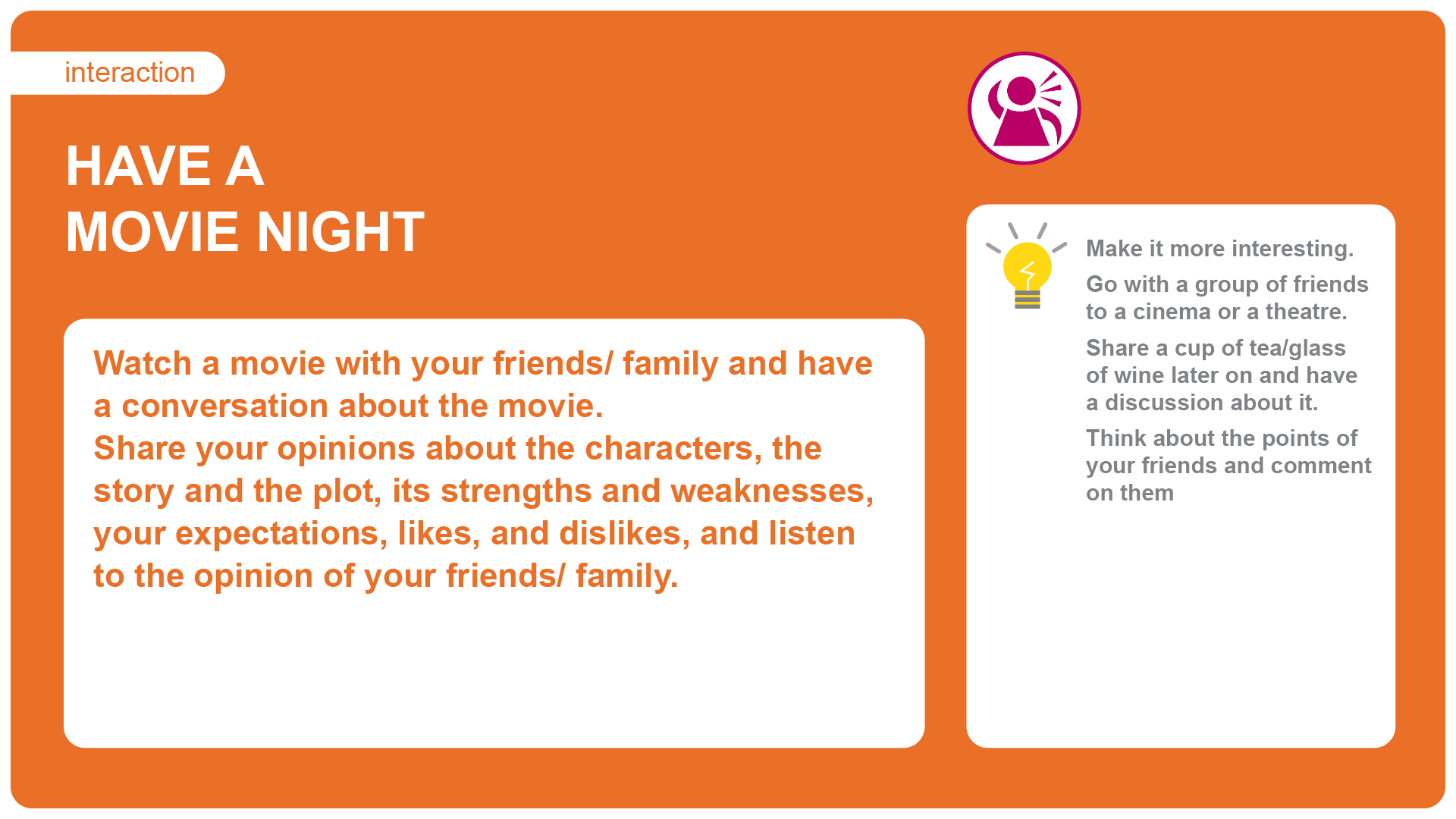 interaction

HAVE A MOVIE NIGHT

Watch a movie with your friends/ family and have a conversation about the movie.
Share your opinions about the characters, the story and the plot, its strengths and weaknesses, your expectations, likes, and dislikes, and listen to the opinion of your friends/ family.

Make it more interesting.

Go with a group of friends to a cinema or a theatre.

Share a cup of tea/glass of wine later on and have a discussion about it.

Think about the points of your friends and comment on them